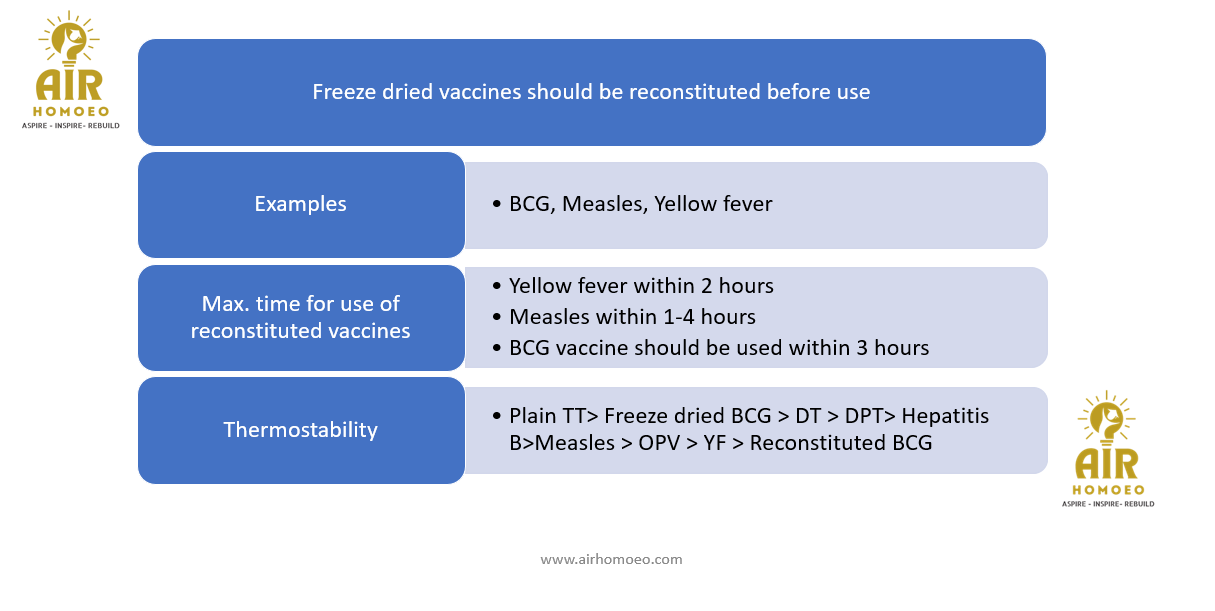 AIR
HOMOEO
ASPIRE - INSPIRE- REBUILD

Freeze dried vaccines should be reconstituted before use

Examples

• BCG, Measles, Yellow fever

Max. time for use of reconstituted vaccines

• Yellow fever within 2 hours
• Measles within 1-4 hours
• BCG vaccine should be used within 3 hours

Thermostability

• Plain TT> Freeze dried BCG > DT > DPT> Hepatitis B>Measles > OPV > YF > Reconstituted BCG

AIR
HOMOEO
ASPIRE - INSPIRE- REBUILD

www.airhomoeo.com